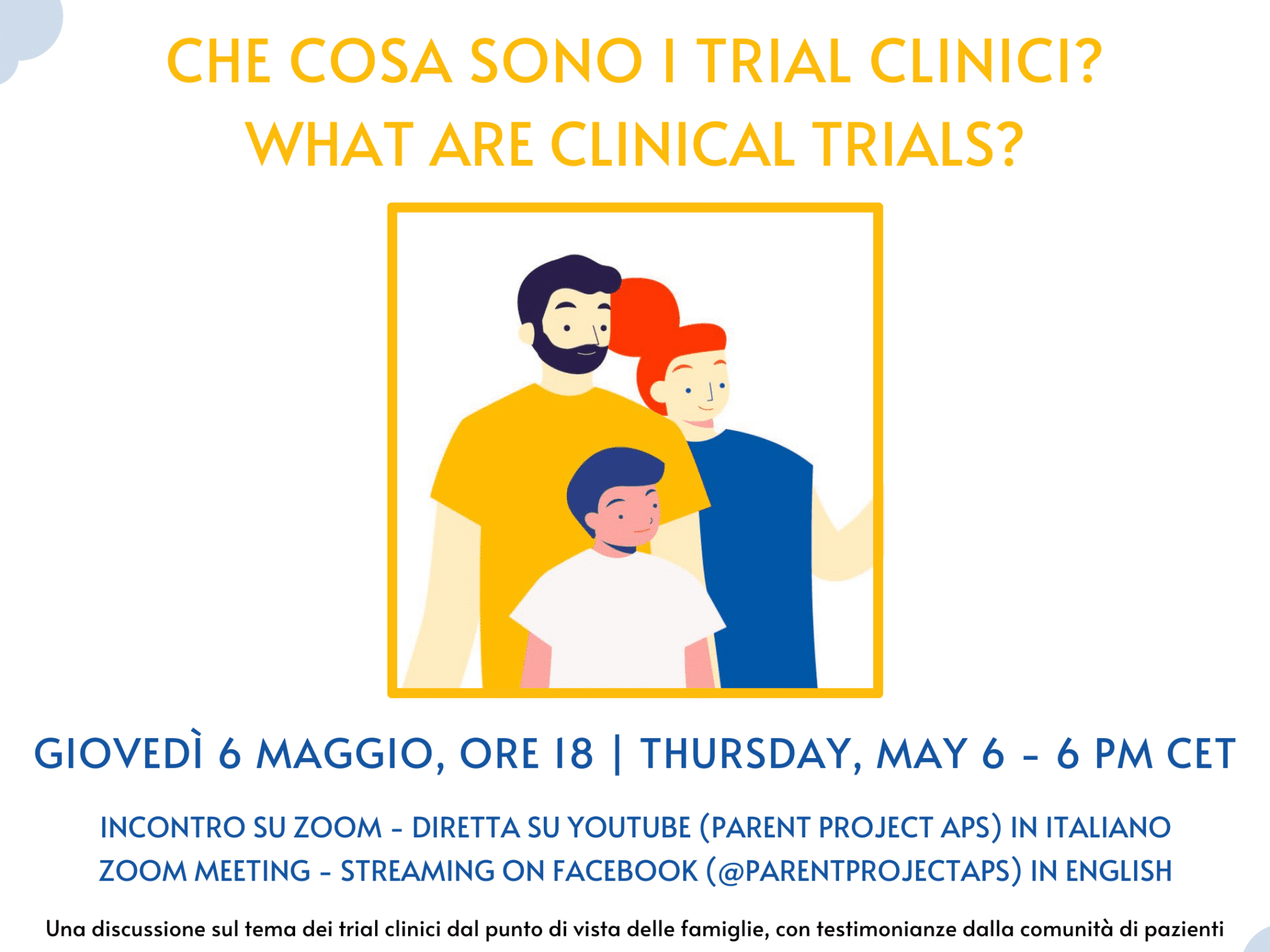 CHE COSA SONO I TRIAL CLINICI?
WHAT ARE CLINICAL TRIALS?

GIOVEDÌ 6 MAGGIO, ORE 18 | THURSDAY, MAY 6 - 6 PM CET

INCONTRO SU ZOOM - DIRETTA SU YOUTUBE (PARENT PROJECT APS) IN ITALIANO
ZOOM MEETING - STREAMING ON FACEBOOK (@PARENTPROJECTAPS) IN ENGLISH

Una discussione sul tema dei trial clinici dal punto di vista delle famiglie, con testimonianze dalla comunità di pazienti